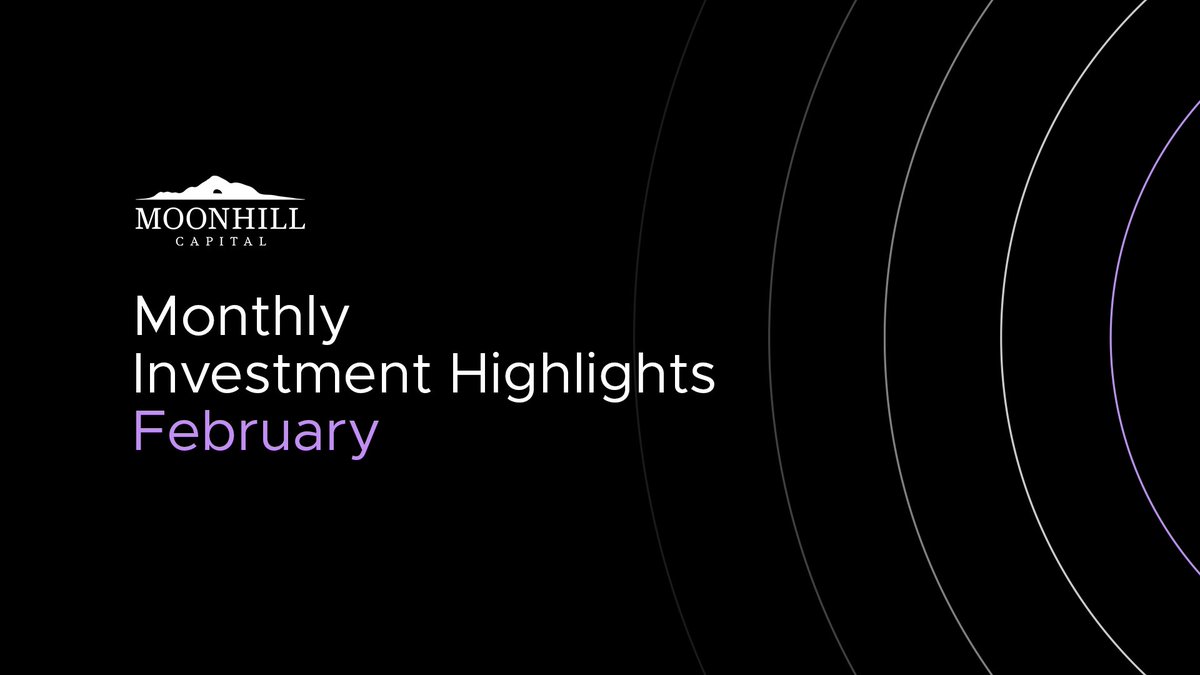 MOONHILL
CAPITAL

Monthly
Investment Highlights
February